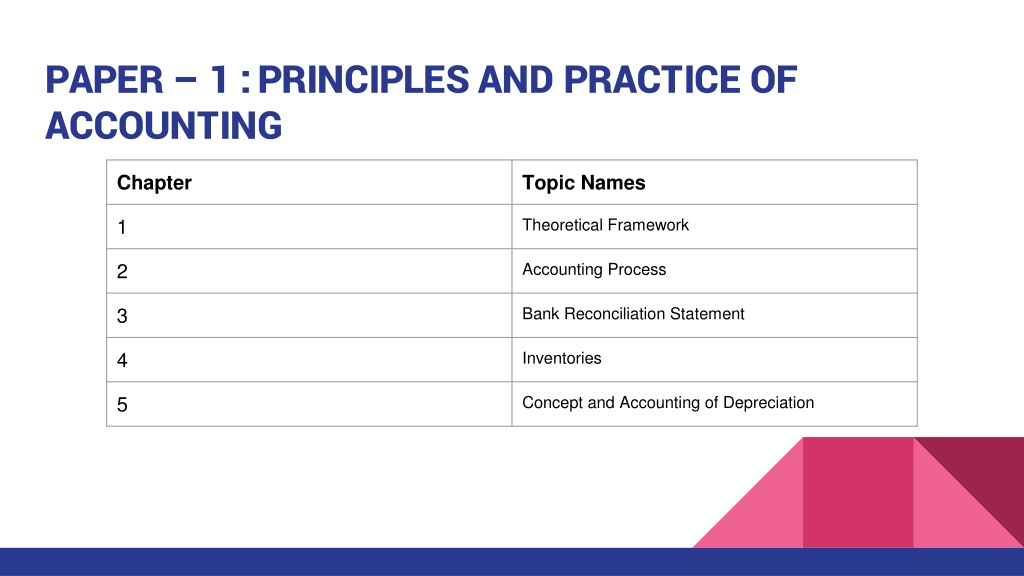 PAPER – 1 : PRINCIPLES AND PRACTICE OF ACCOUNTING

| Chapter | Topic Names |
|---|---|
| 1 | Theoretical Framework |
| 2 | Accounting Process |
| 3 | Bank Reconciliation Statement |
| 4 | Inventories |
| 5 | Concept and Accounting of Depreciation |